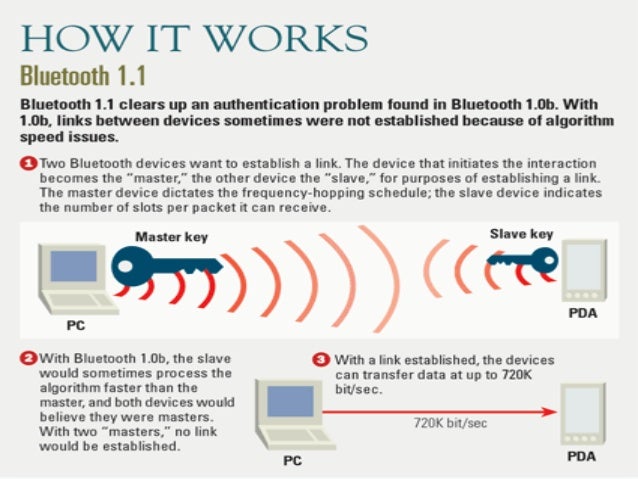 HOW IT WORKS

Bluetooth 1.1

Bluetooth 1.1 clears up an authentication problem found in Bluetooth 1.0b. With 1.0b, links between devices sometimes were not established because of algorithm speed issues.

1 Two Bluetooth devices want to establish a link. The device that initiates the interaction becomes the "master," the other device the "slave," for purposes of establishing a link. The master device dictates the frequency-hopping schedule; the slave device indicates the number of slots per packet it can receive.

Master key

Slave key

PC

PDA

2 With Bluetooth 1.0b, the slave would sometimes process the algorithm faster than the master, and both devices would believe they were masters. With two "masters," no link would be established.

3 With a link established, the devices can transfer data at up to 720K bit/sec.

720K bit/sec

PC

PDA